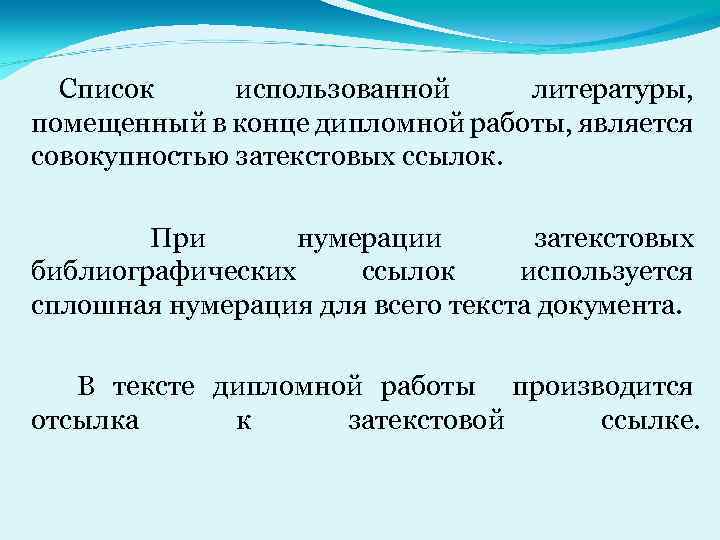 Список использованной литературы, помещенный в конце дипломной работы, является совокупностью затекстовых ссылок.

При нумерации затекстовых библиографических ссылок используется сплошная нумерация для всего текста документа.

В тексте дипломной работы производится отсылка к затекстовой ссылке.